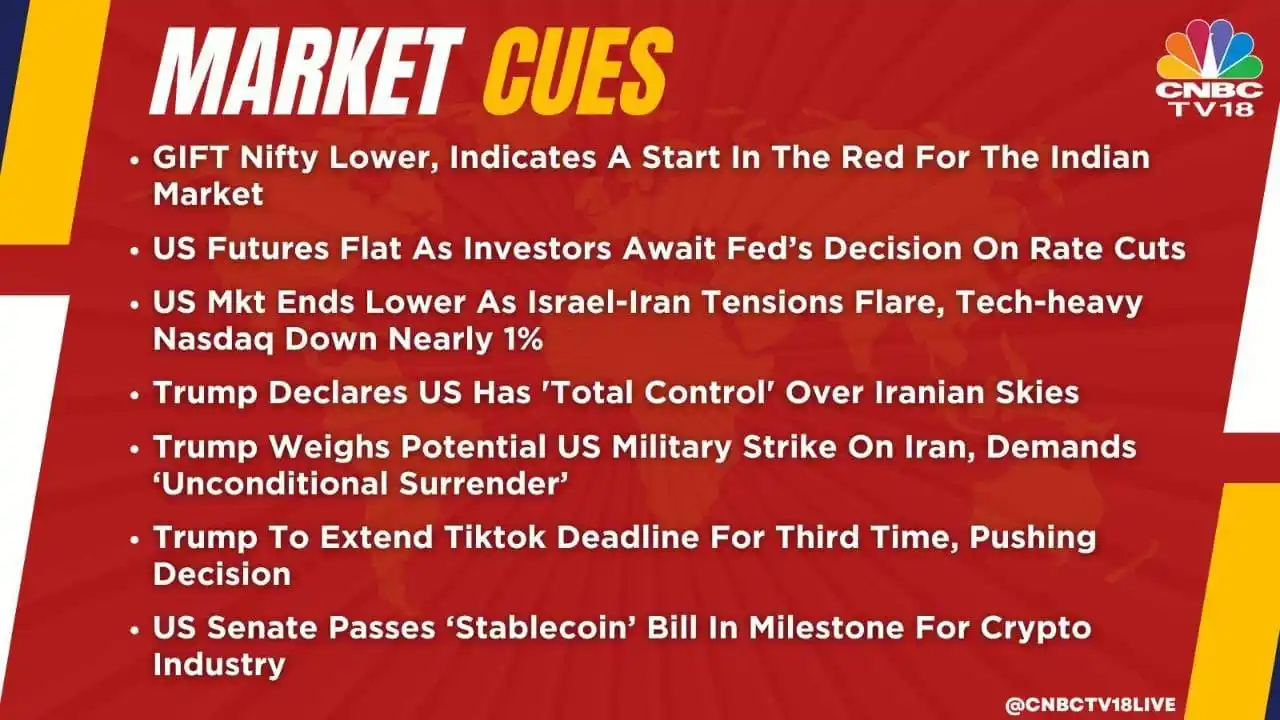 MARKET CUES

CNBC TV18

• GIFT Nifty Lower, Indicates A Start In The Red For The Indian Market

• US Futures Flat As Investors Await Fed's Decision On Rate Cuts

• US Mkt Ends Lower As Israel-Iran Tensions Flare, Tech-heavy Nasdaq Down Nearly 1%

• Trump Declares US Has 'Total Control' Over Iranian Skies

• Trump Weighs Potential US Military Strike On Iran, Demands 'Unconditional Surrender'

• Trump To Extend Tiktok Deadline For Third Time, Pushing Decision

• US Senate Passes 'Stablecoin' Bill In Milestone For Crypto Industry

@CNBCTV18LIVE